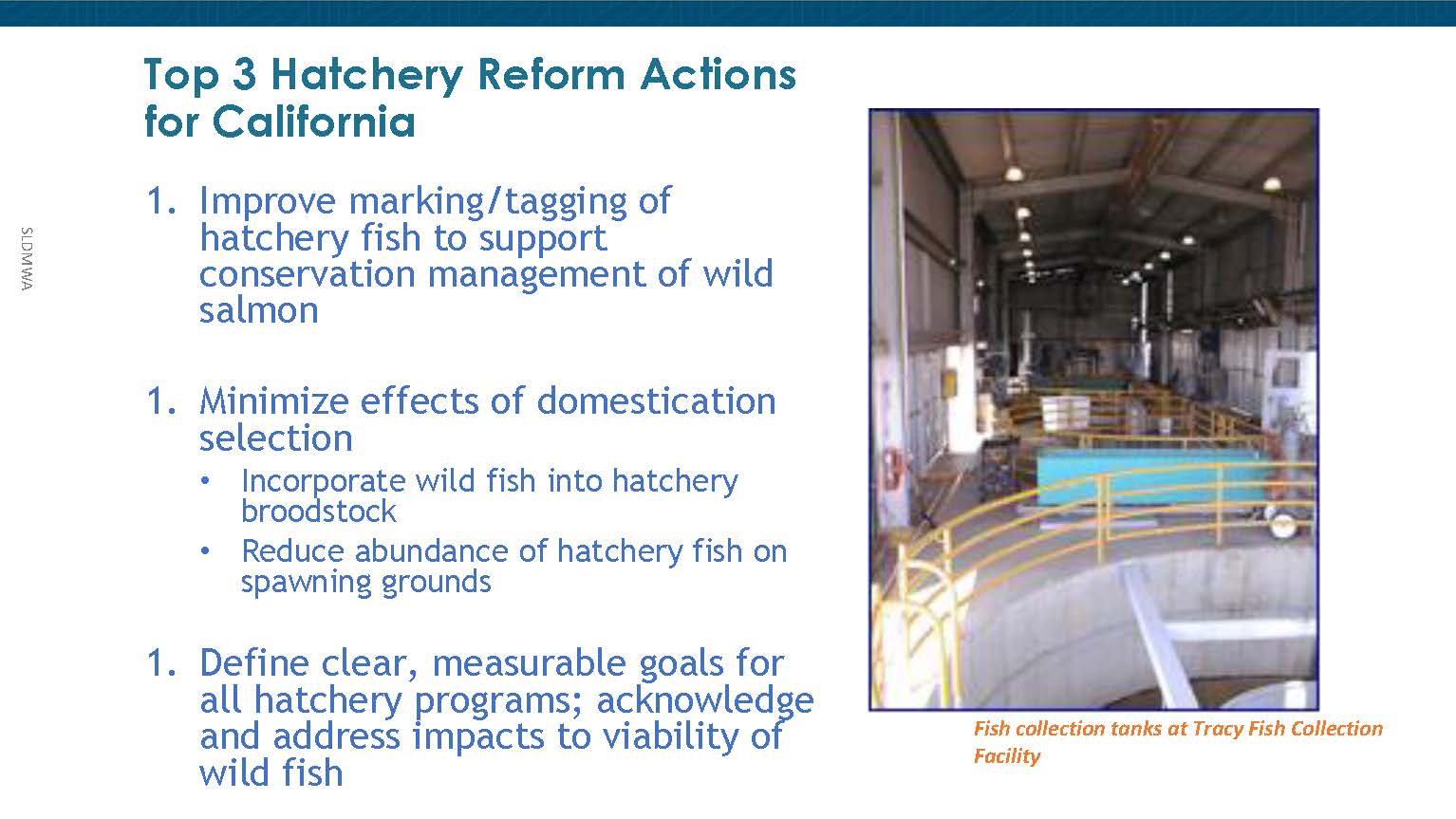 Top 3 Hatchery Reform Actions for California

SLDMWA

1. Improve marking/tagging of hatchery fish to support conservation management of wild salmon

1. Minimize effects of domestication selection
• Incorporate wild fish into hatchery broodstock
• Reduce abundance of hatchery fish on spawning grounds

1. Define clear, measurable goals for all hatchery programs; acknowledge and address impacts to viability of wild fish

Fish collection tanks at Tracy Fish Collection Facility